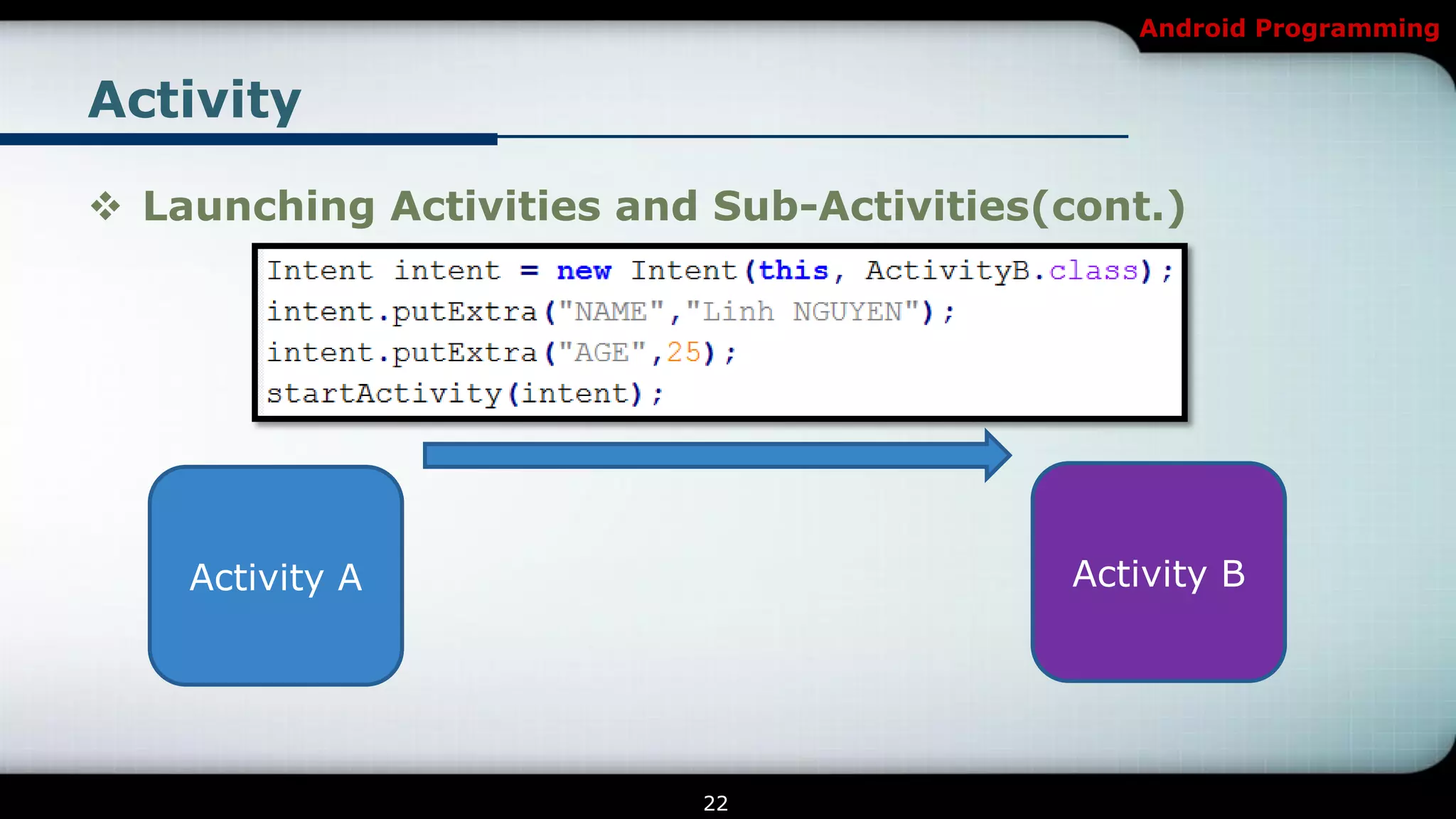 Android Programming

Activity

❖ Launching Activities and Sub-Activities(cont.)

Intent intent = new Intent(this, ActivityB.class);
intent.putExtra("NAME","Linh NGUYEN");
intent.putExtra("AGE",25);
startActivity(intent);

Activity A

Activity B

22